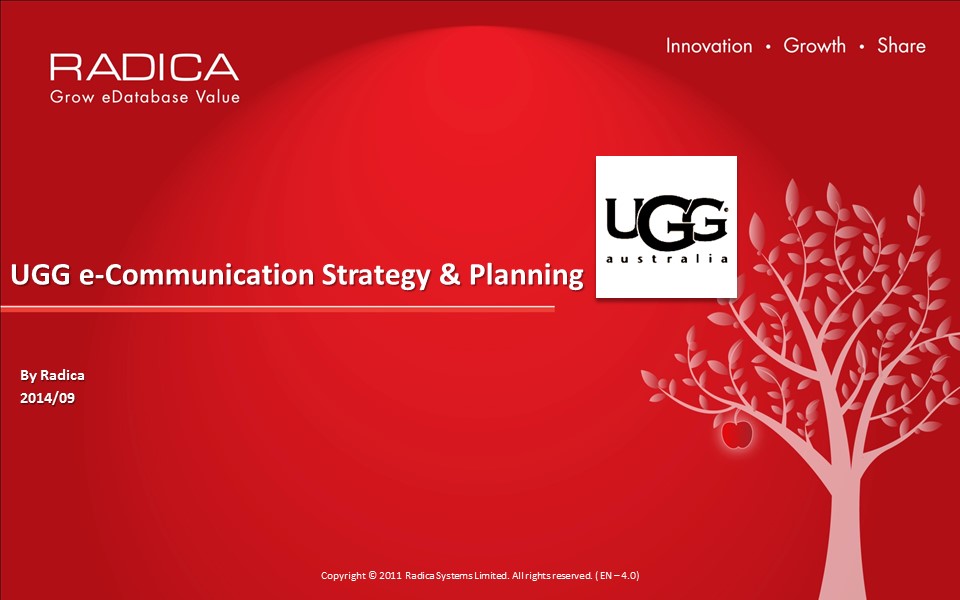 RADICA
Grow eDatabase Value

Innovation • Growth • Share

UGG
australia

UGG e-Communication Strategy & Planning

By Radica
2014/09

Copyright © 2011 Radica Systems Limited. All rights reserved. ( EN – 4.0)